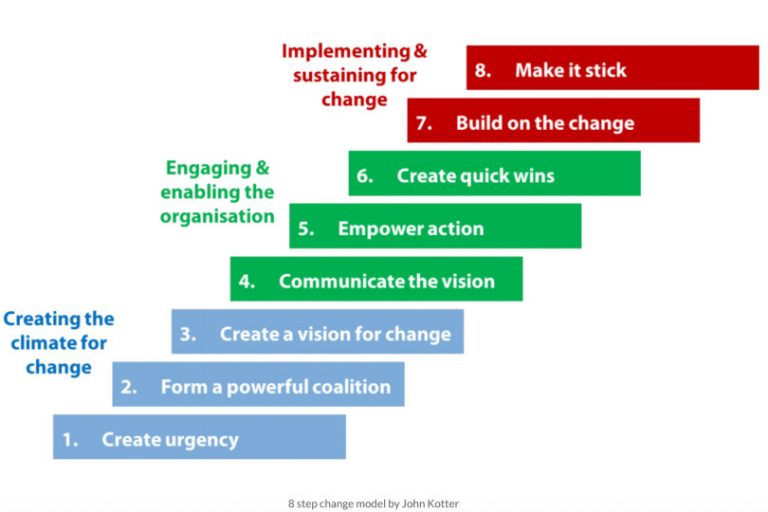 Implementing & sustaining for change

8. Make it stick

7. Build on the change

Engaging & enabling the organisation

6. Create quick wins

5. Empower action

4. Communicate the vision

Creating the climate for change

3. Create a vision for change

2. Form a powerful coalition

1. Create urgency

8 step change model by John Kotter